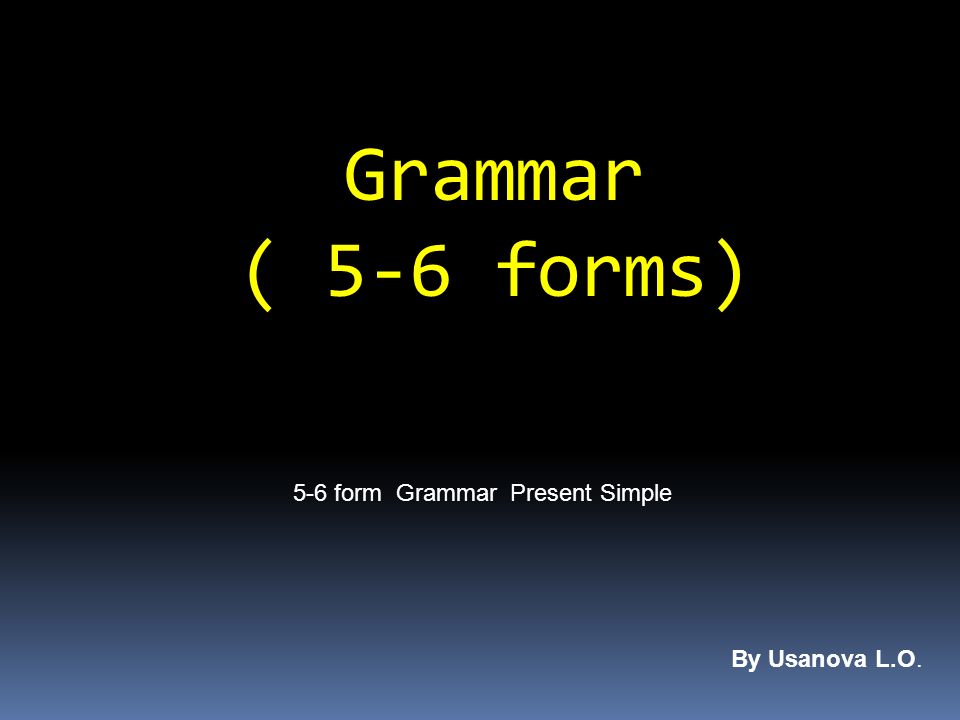 Grammar
( 5-6 forms)

5-6 form Grammar Present Simple

By Usanova L.O.